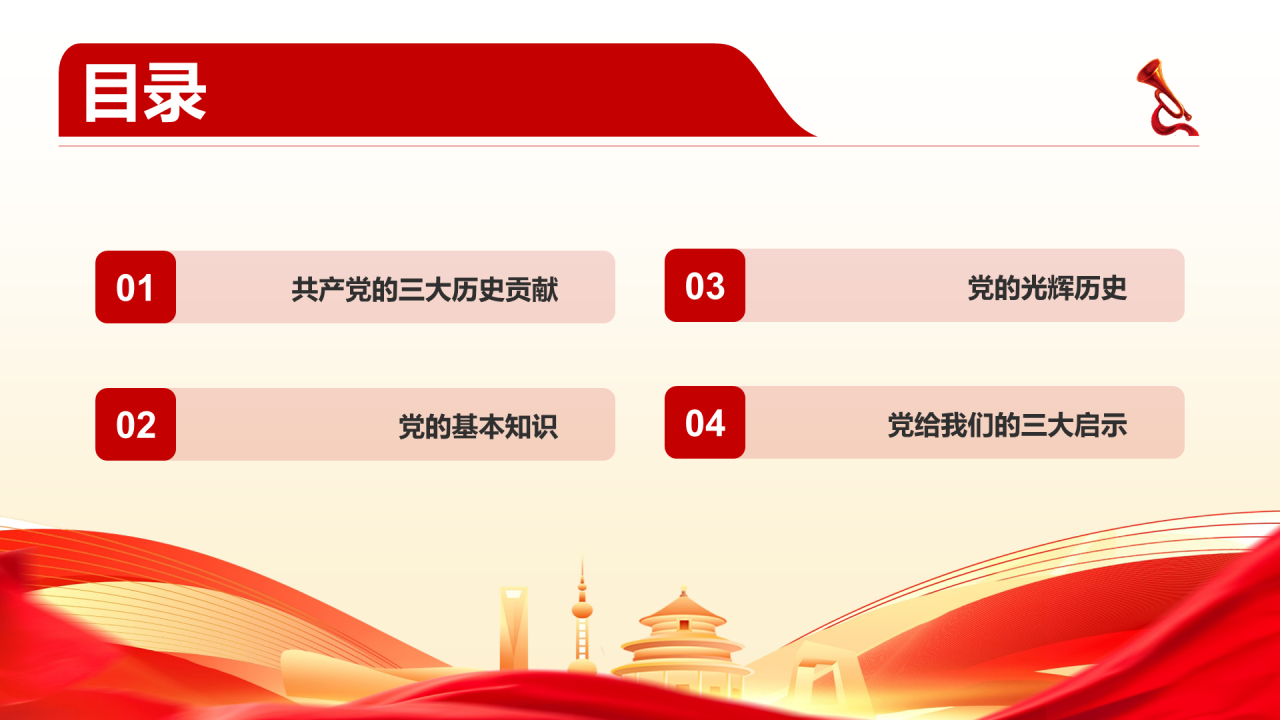 目录

01 共产党的三大历史贡献

02 党的基本知识

03 党的光辉历史

04 党给我们的三大启示